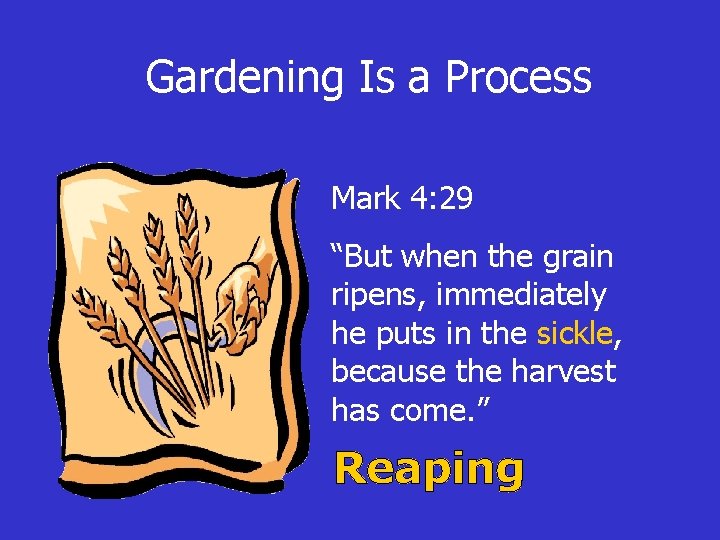 Gardening Is a Process

Mark 4:29

“But when the grain ripens, immediately he puts in the sickle, because the harvest has come.”

Reaping